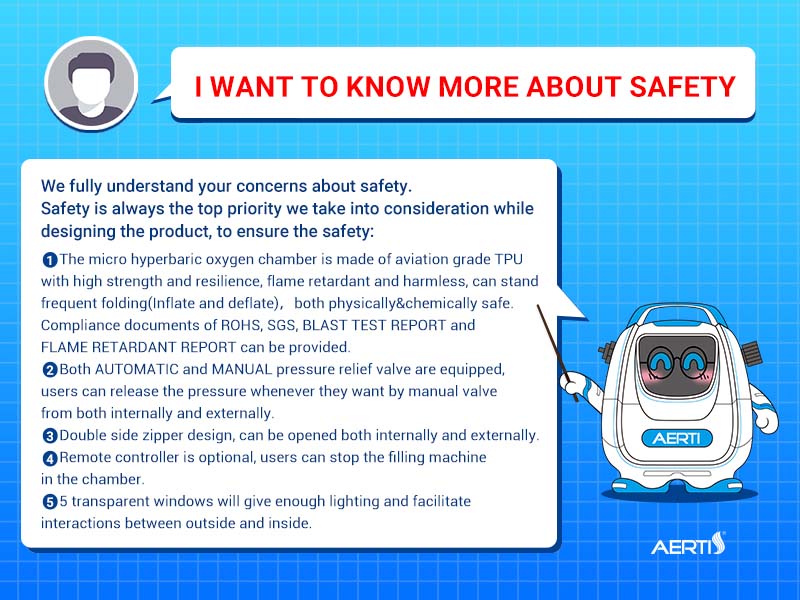 I WANT TO KNOW MORE ABOUT SAFETY

We fully understand your concerns about safety.
Safety is always the top priority we take into consideration while designing the product, to ensure the safety:

❶The micro hyperbaric oxygen chamber is made of aviation grade TPU with high strength and resilience, flame retardant and harmless, can stand frequent folding(Inflate and deflate)， both physically&chemically safe. Compliance documents of ROHS, SGS, BLAST TEST REPORT and FLAME RETARDANT REPORT can be provided.
❷Both AUTOMATIC and MANUAL pressure relief valve are equipped, users can release the pressure whenever they want by manual valve from both internally and externally.
❸Double side zipper design, can be opened both internally and externally.
❹Remote controller is optional, users can stop the filling machine in the chamber.
❺5 transparent windows will give enough lighting and facilitate interactions between outside and inside.

AERTI

AERTI